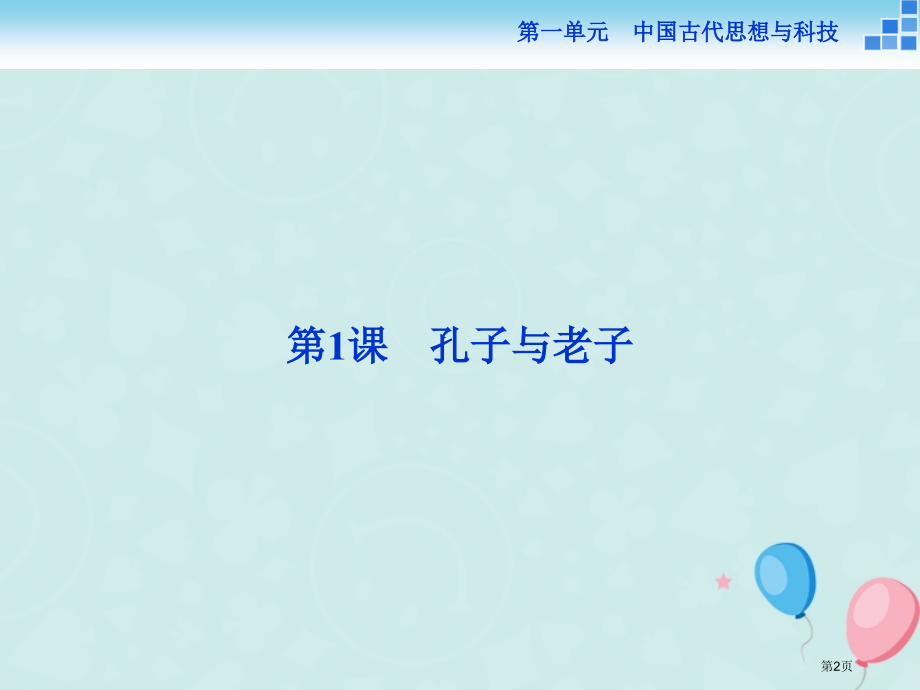 第一单元　中国古代思想与科技

第1课　孔子与老子

第2页